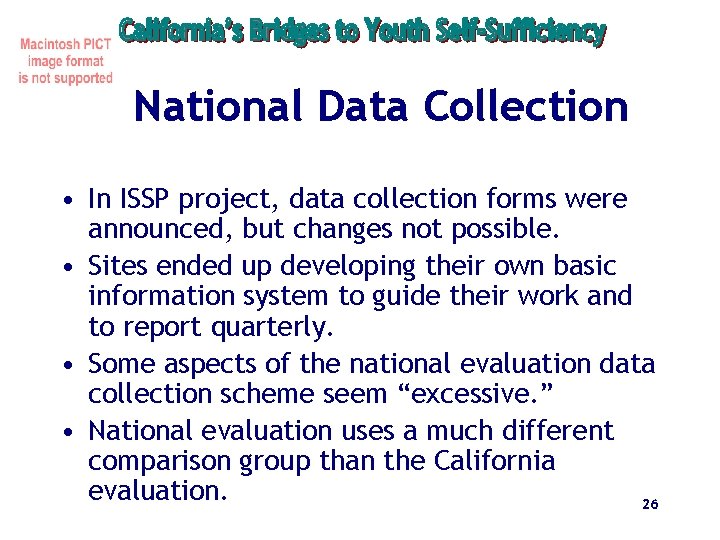 Macintosh PICT image format is not supported

California's Bridges to Youth Self-Sufficiency

National Data Collection

• In ISSP project, data collection forms were announced, but changes not possible.
• Sites ended up developing their own basic information system to guide their work and to report quarterly.
• Some aspects of the national evaluation data collection scheme seem “excessive.”
• National evaluation uses a much different comparison group than the California evaluation.

26